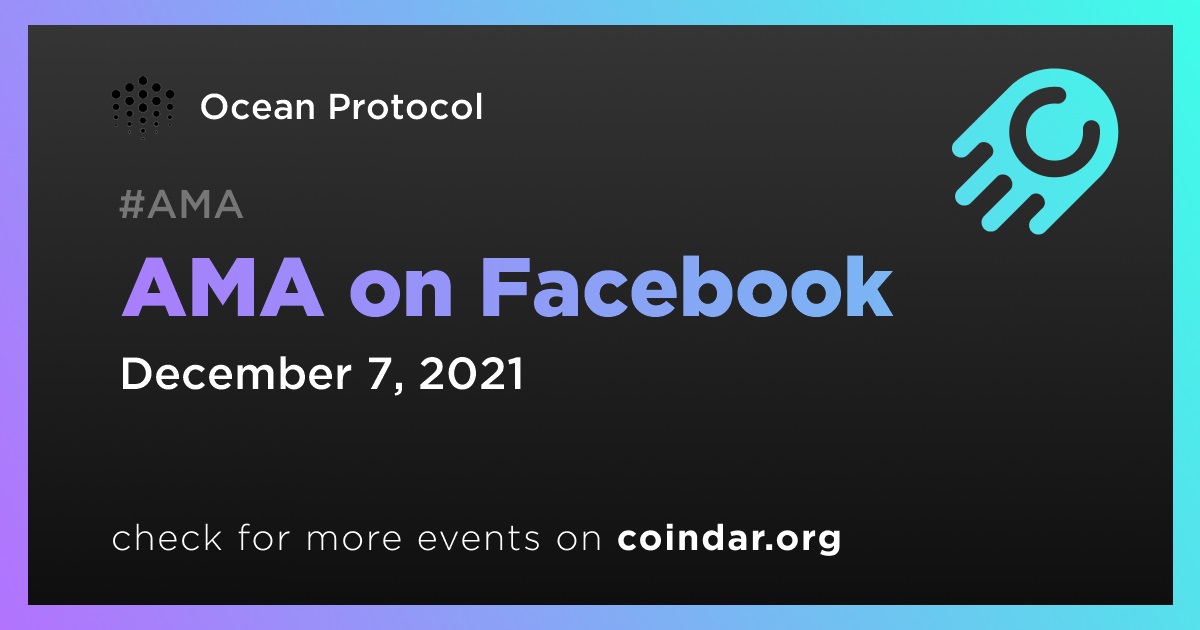 Ocean Protocol

#AMA

AMA on Facebook

December 7, 2021

check for more events on coindar.org